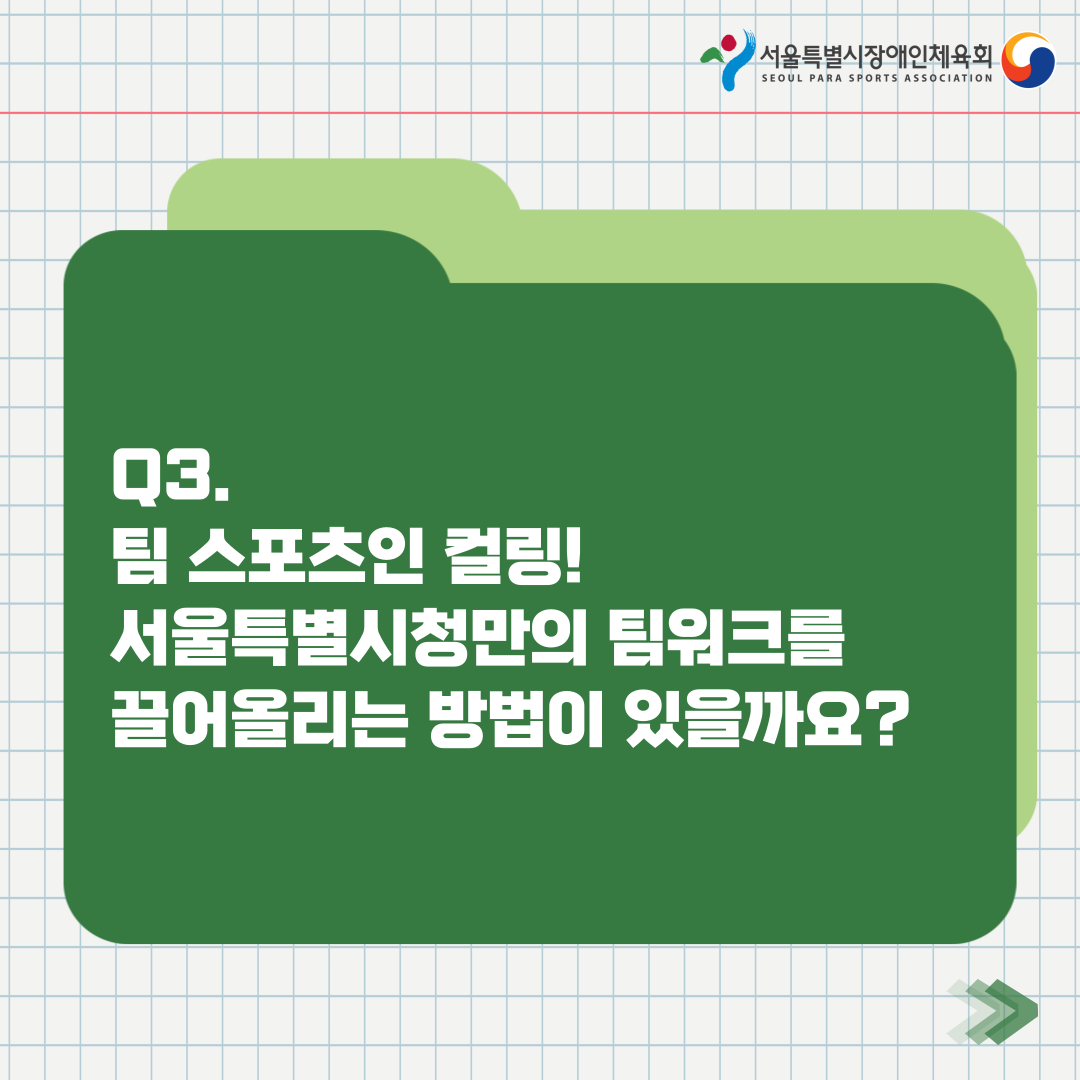 서울특별시장애인체육회
SEOUL PARA SPORTS ASSOCIATION

Q3.
팀 스포츠인 컬링!
서울특별시청만의 팀워크를 끌어올리는 방법이 있을까요?